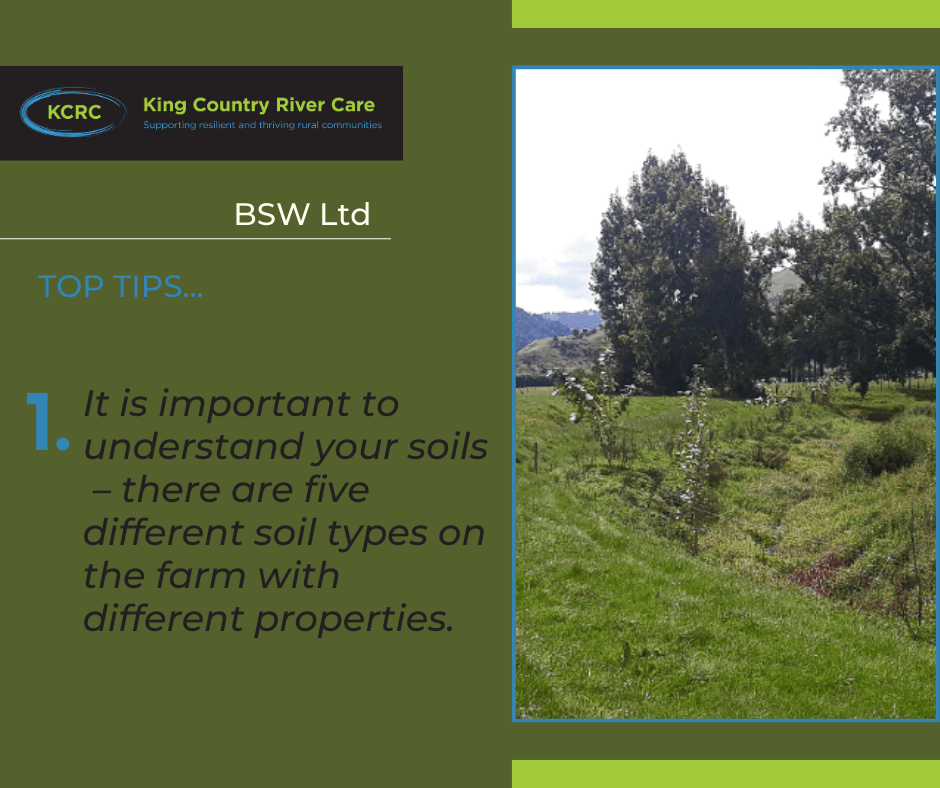 KCRC King Country River Care
Supporting resilient and thriving rural communities

BSW Ltd

TOP TIPS...

1. It is important to understand your soils – there are five different soil types on the farm with different properties.